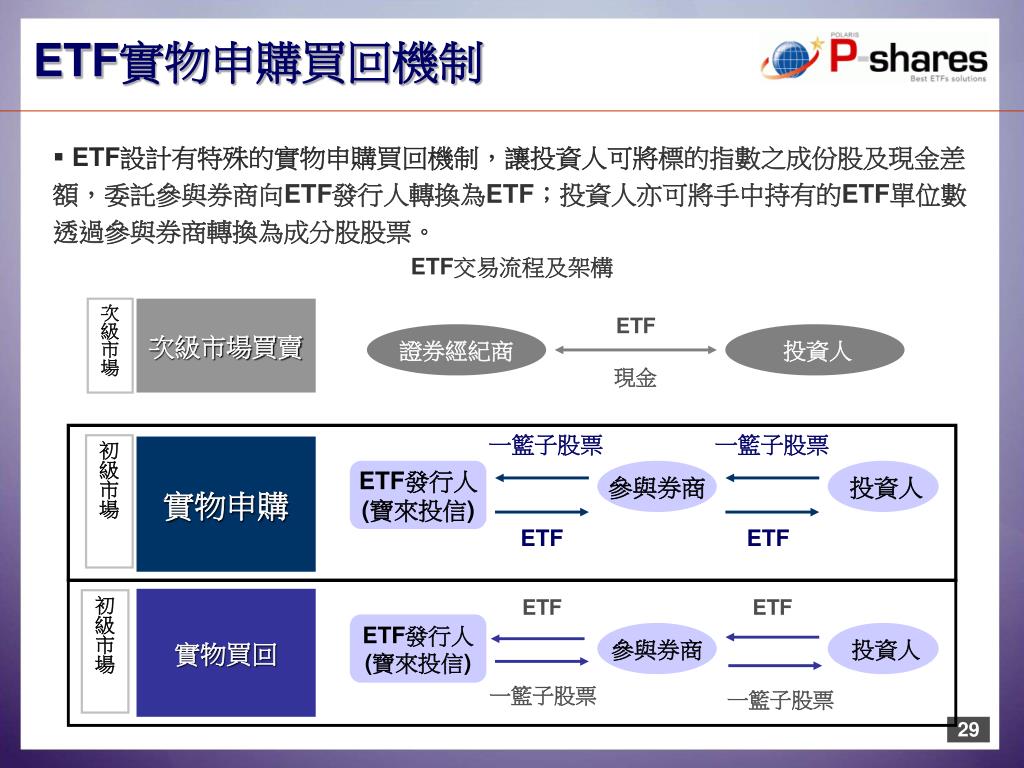 ETF實物申購買回機制

POLARIS P-shares Best ETFs solutions

▪ ETF設計有特殊的實物申購買回機制，讓投資人可將標的指數之成份股及現金差額，委託參與券商向ETF發行人轉換為ETF；投資人亦可將手中持有的ETF單位數透過參與券商轉換為成分股股票。

ETF交易流程及架構

次級市場

次級市場買賣

證券經紀商

ETF

現金

投資人

初級市場

實物申購

一籃子股票

一籃子股票

ETF發行人 (寶來投信)

參與券商

投資人

ETF

ETF

初級市場

實物買回

ETF

ETF

ETF發行人 (寶來投信)

參與券商

投資人

一籃子股票

一籃子股票

29